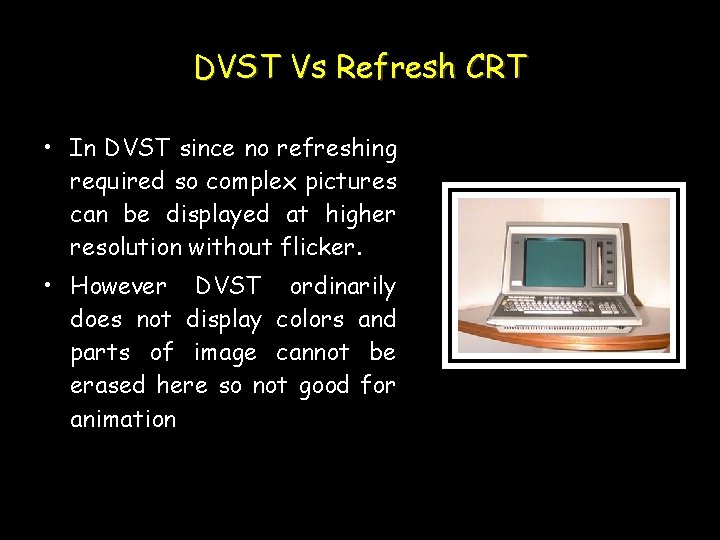 DVST Vs Refresh CRT

• In DVST since no refreshing required so complex pictures can be displayed at higher resolution without flicker.

• However DVST ordinarily does not display colors and parts of image cannot be erased here so not good for animation